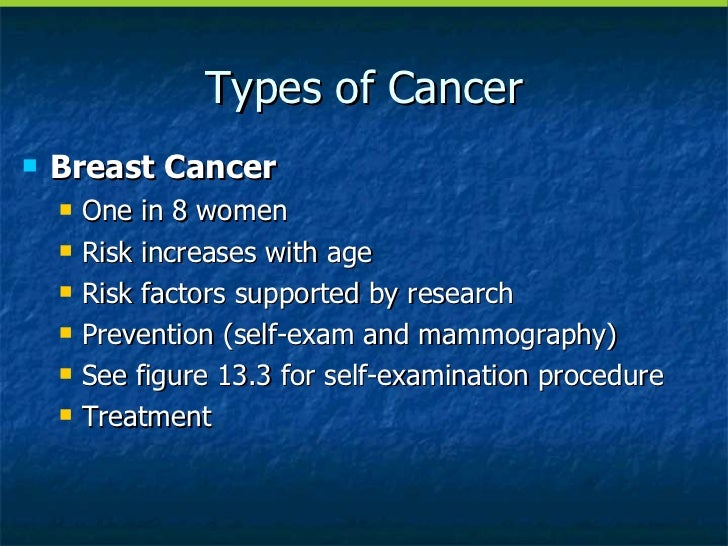 Types of Cancer

- Breast Cancer
  - One in 8 women
  - Risk increases with age
  - Risk factors supported by research
  - Prevention (self-exam and mammography)
  - See figure 13.3 for self-examination procedure
  - Treatment